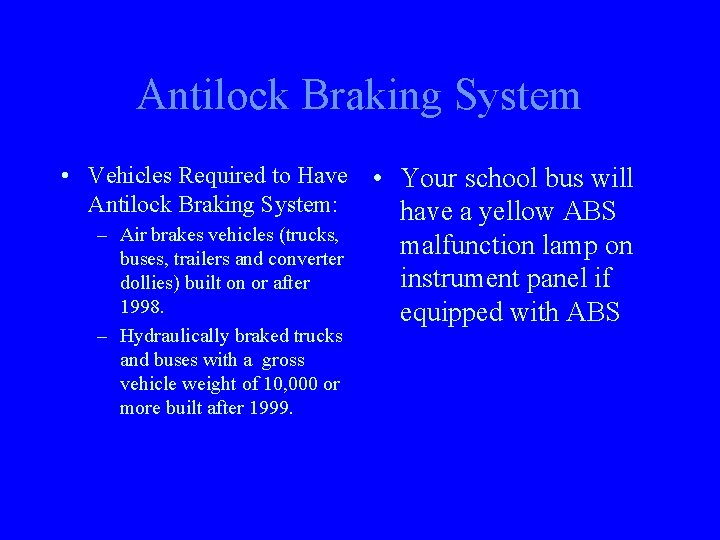 Antilock Braking System

• Vehicles Required to Have Antilock Braking System:
– Air brakes vehicles (trucks, buses, trailers and converter dollies) built on or after 1998.
– Hydraulically braked trucks and buses with a gross vehicle weight of 10,000 or more built after 1999.

• Your school bus will have a yellow ABS malfunction lamp on instrument panel if equipped with ABS